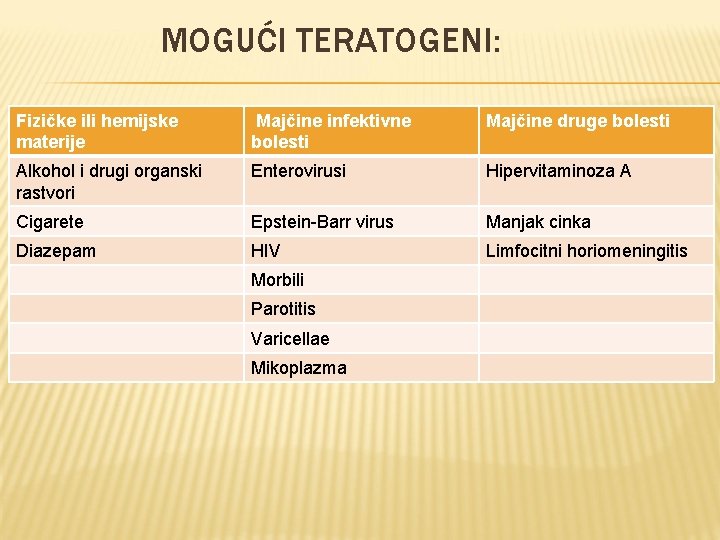 MOGUĆI TERATOGENI:

| Fizičke ili hemijske materije | Majčine infektivne bolesti | Majčine druge bolesti |
|---|---|---|
| Alkohol i drugi organski rastvori | Enterovirusi | Hipervitaminoza A |
| Cigarete | Epstein-Barr virus | Manjak cinka |
| Diazepam | HIV | Limfocitni horiomeningitis |
| | Morbili | |
| | Parotitis | |
| | Varicellae | |
| | Mikoplazma | |